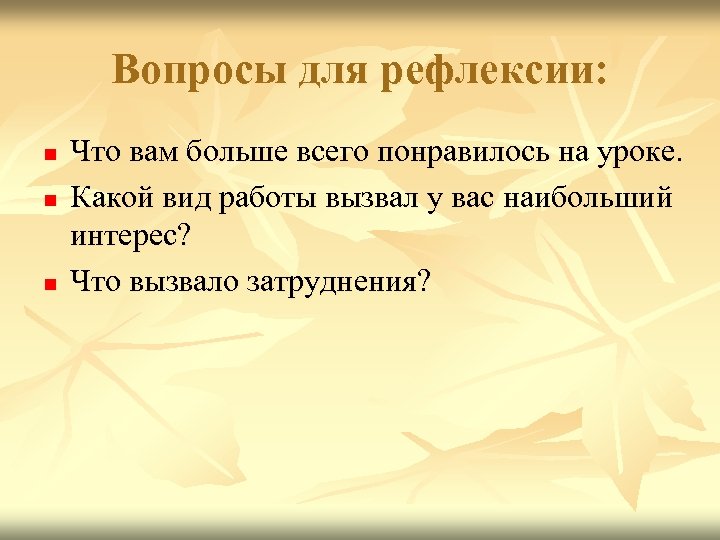 Вопросы для рефлексии:

Что вам больше всего понравилось на уроке.

Какой вид работы вызвал у вас наибольший интерес?

Что вызвало затруднения?